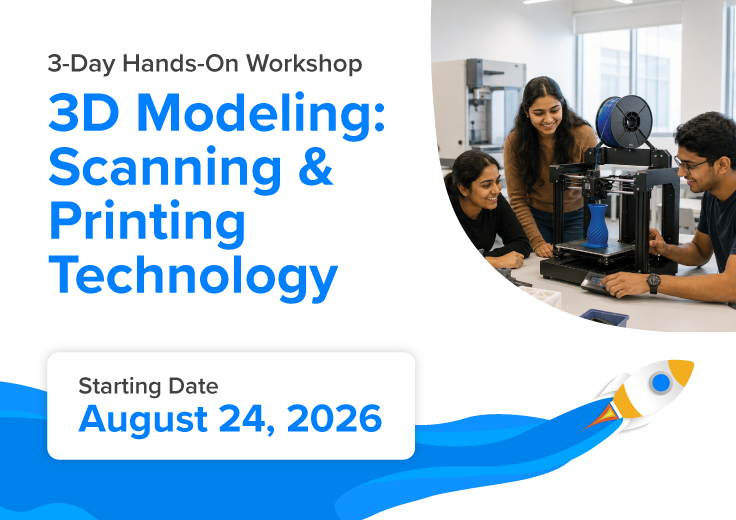 3-Day Hands-On Workshop

3D Modeling: Scanning & Printing Technology

Starting Date
August 24, 2026